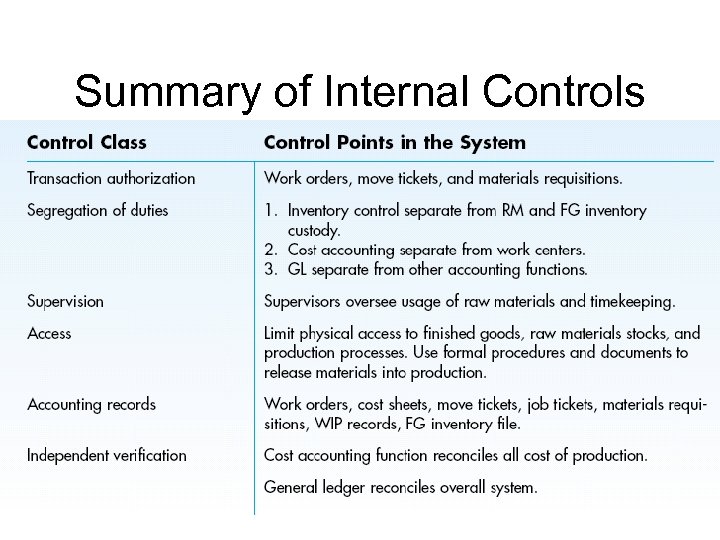 Summary of Internal Controls

| Control Class | Control Points in the System |
|---|---|
| Transaction authorization | Work orders, move tickets, and materials requisitions. |
| Segregation of duties | 1. Inventory control separate from RM and FG inventory custody. 2. Cost accounting separate from work centers. 3. GL separate from other accounting functions. |
| Supervision | Supervisors oversee usage of raw materials and timekeeping. |
| Access | Limit physical access to finished goods, raw materials stocks, and production processes. Use formal procedures and documents to release materials into production. |
| Accounting records | Work orders, cost sheets, move tickets, job tickets, materials requisitions, WIP records, FG inventory file. |
| Independent verification | Cost accounting function reconciles all cost of production. General ledger reconciles overall system. |